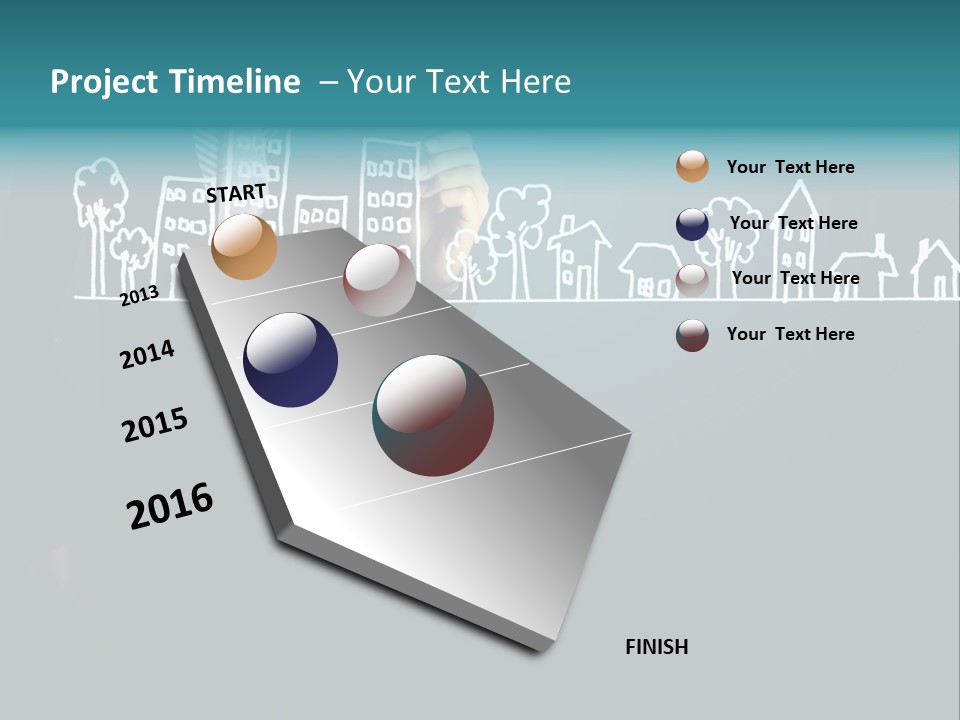 Project Timeline – Your Text Here

START

2013

2014

2015

2016

FINISH

Your Text Here

Your Text Here

Your Text Here

Your Text Here